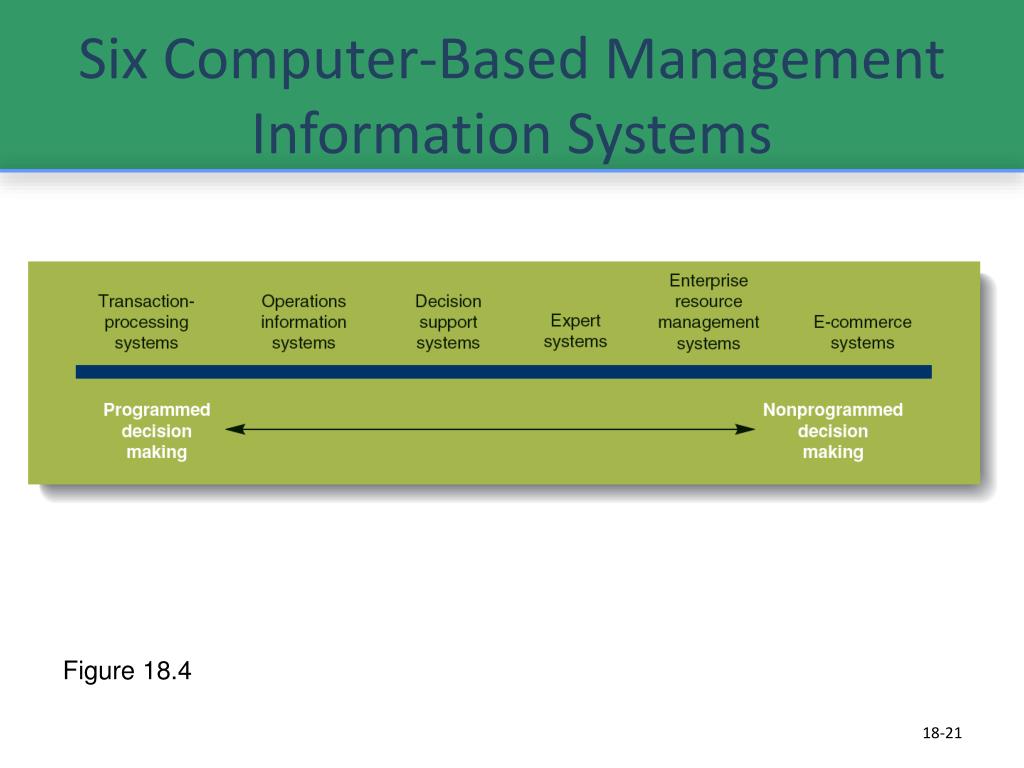 Six Computer-Based Management Information Systems

Transaction-processing systems

Operations information systems

Decision support systems

Expert systems

Enterprise resource management systems

E-commerce systems

Programmed decision making

Nonprogrammed decision making

Figure 18.4

18-21